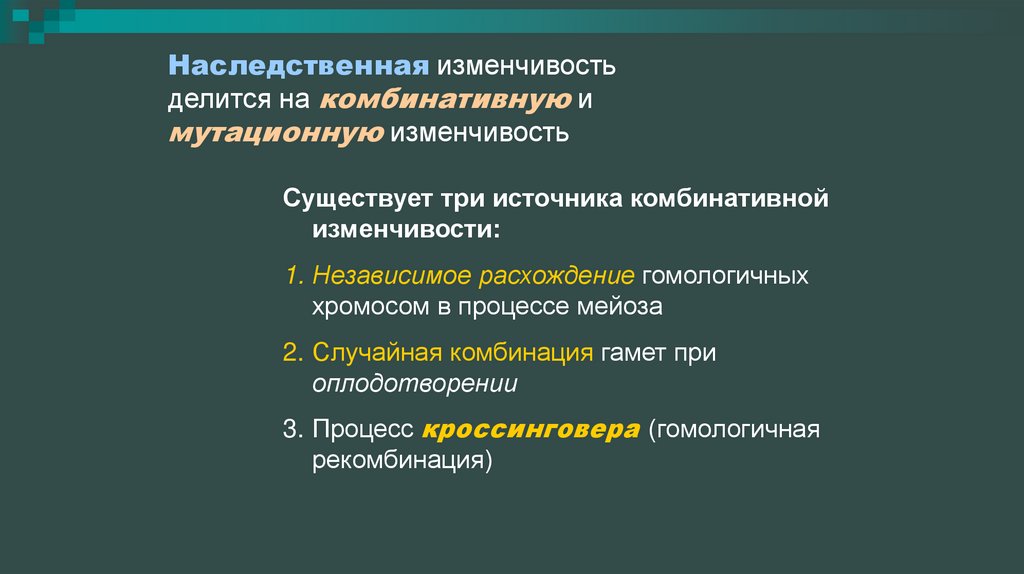 Наследственная изменчивость делится на комбинативную и мутационную изменчивость

Существует три источника комбинативной изменчивости:

1. Независимое расхождение гомологичных хромосом в процессе мейоза

2. Случайная комбинация гамет при оплодотворении

3. Процесс кроссинговера (гомологичная рекомбинация)